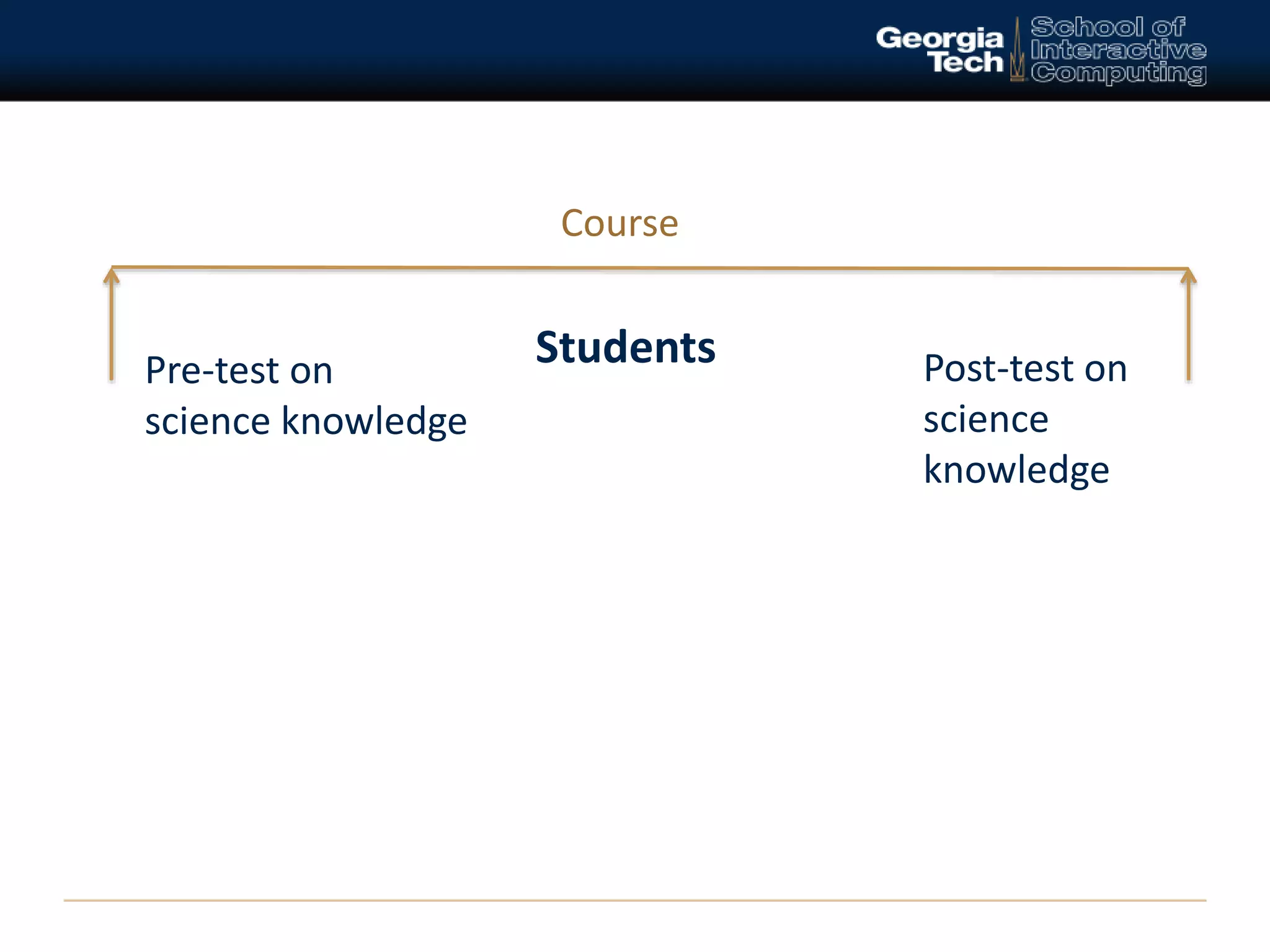 Georgia Tech School of Interactive Computing

Course

Students

Pre-test on science knowledge

Post-test on science knowledge